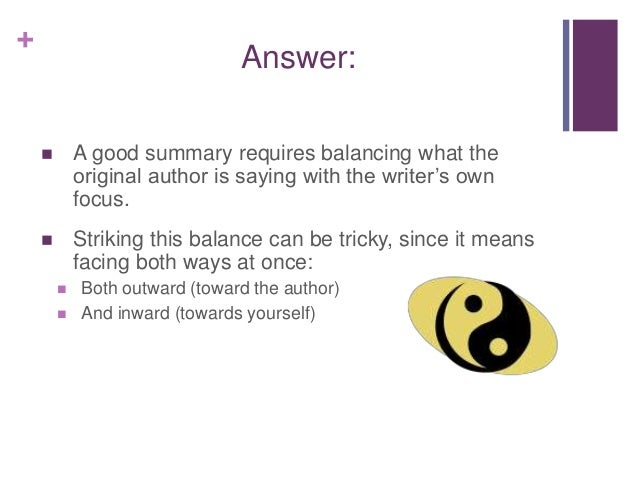 +

Answer:

- A good summary requires balancing what the original author is saying with the writer's own focus.
- Striking this balance can be tricky, since it means facing both ways at once:
  - Both outward (toward the author)
  - And inward (towards yourself)